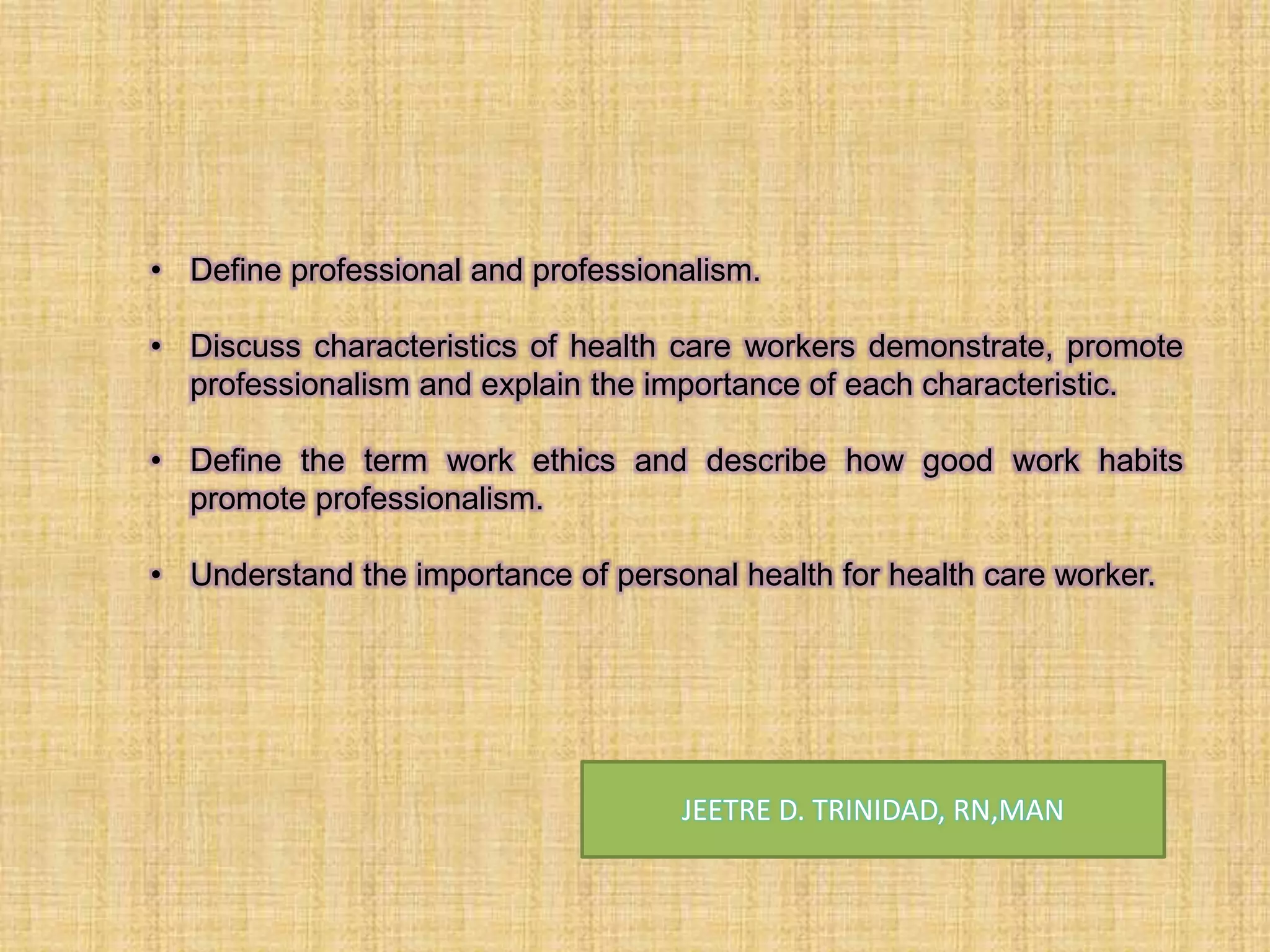 • Define professional and professionalism.

• Discuss characteristics of health care workers demonstrate, promote professionalism and explain the importance of each characteristic.

• Define the term work ethics and describe how good work habits promote professionalism.

• Understand the importance of personal health for health care worker.

JEETRE D. TRINIDAD, RN,MAN